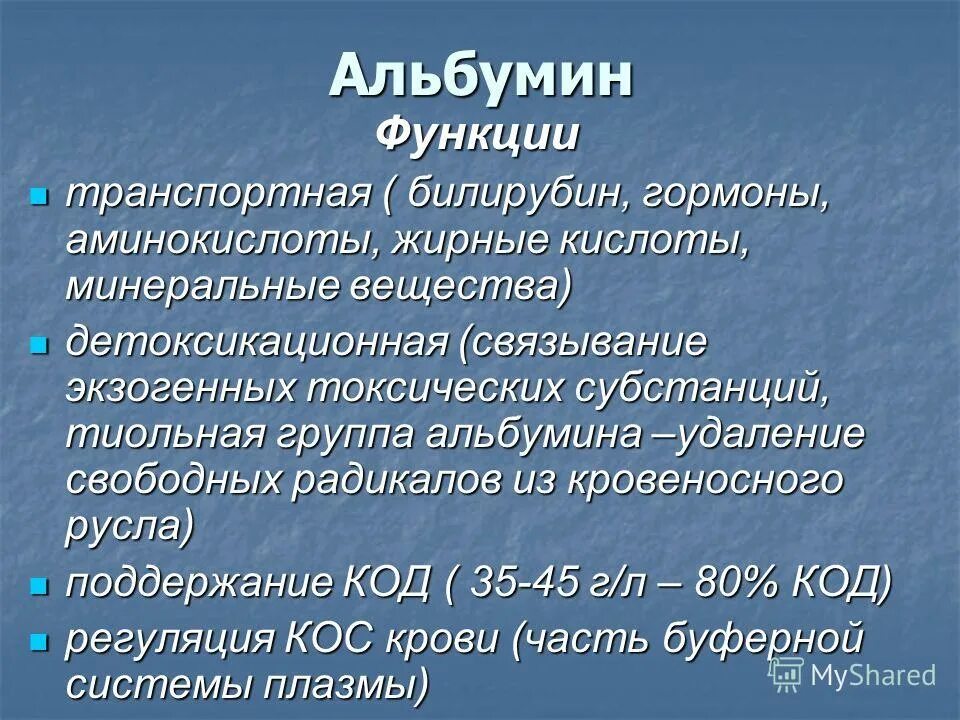 Альбумин
Функции

- транспортная ( билирубин, гормоны, аминокислоты, жирные кислоты, минеральные вещества)
- детоксикационная (связывание экзогенных токсических субстанций, тиольная группа альбумина –удаление свободных радикалов из кровеносного русла)
- поддержание КОД ( 35-45 г/л – 80% КОД)
- регуляция КОС крови (часть буферной системы плазмы)

MyShared